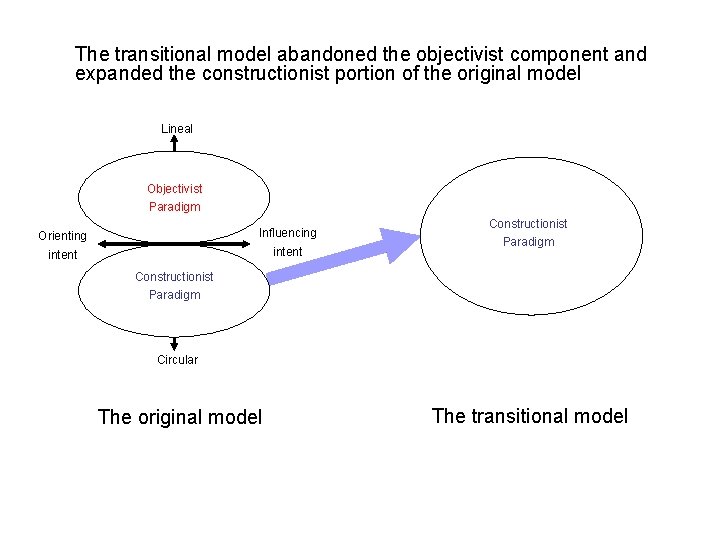 The transitional model abandoned the objectivist component and expanded the constructionist portion of the original model

Lineal

Objectivist Paradigm

Orienting intent

Influencing intent

Constructionist Paradigm

Circular

Constructionist Paradigm

The original model

The transitional model